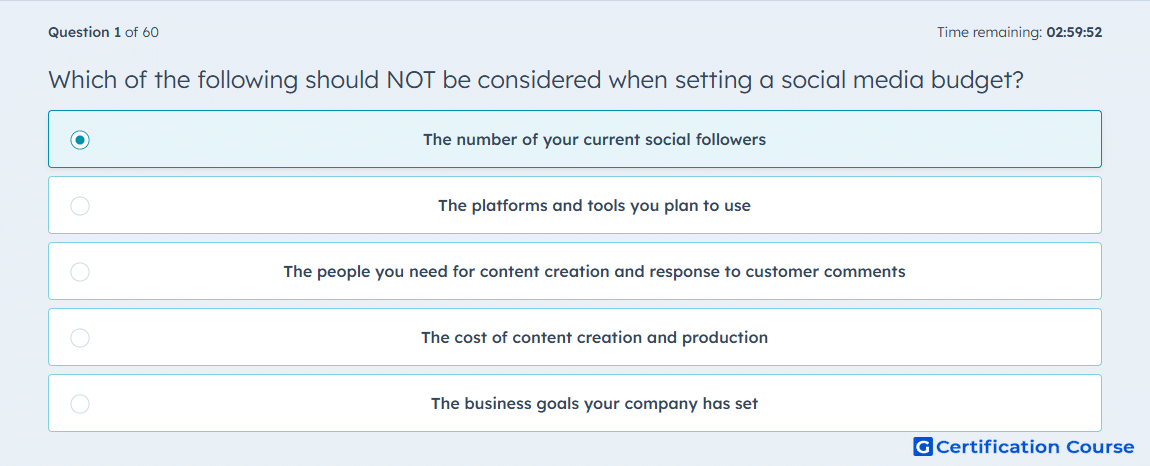 Question 1 of 60

Time remaining: 02:59:52

Which of the following should NOT be considered when setting a social media budget?

The number of your current social followers

The platforms and tools you plan to use

The people you need for content creation and response to customer comments

The cost of content creation and production

The business goals your company has set

G Certification Course